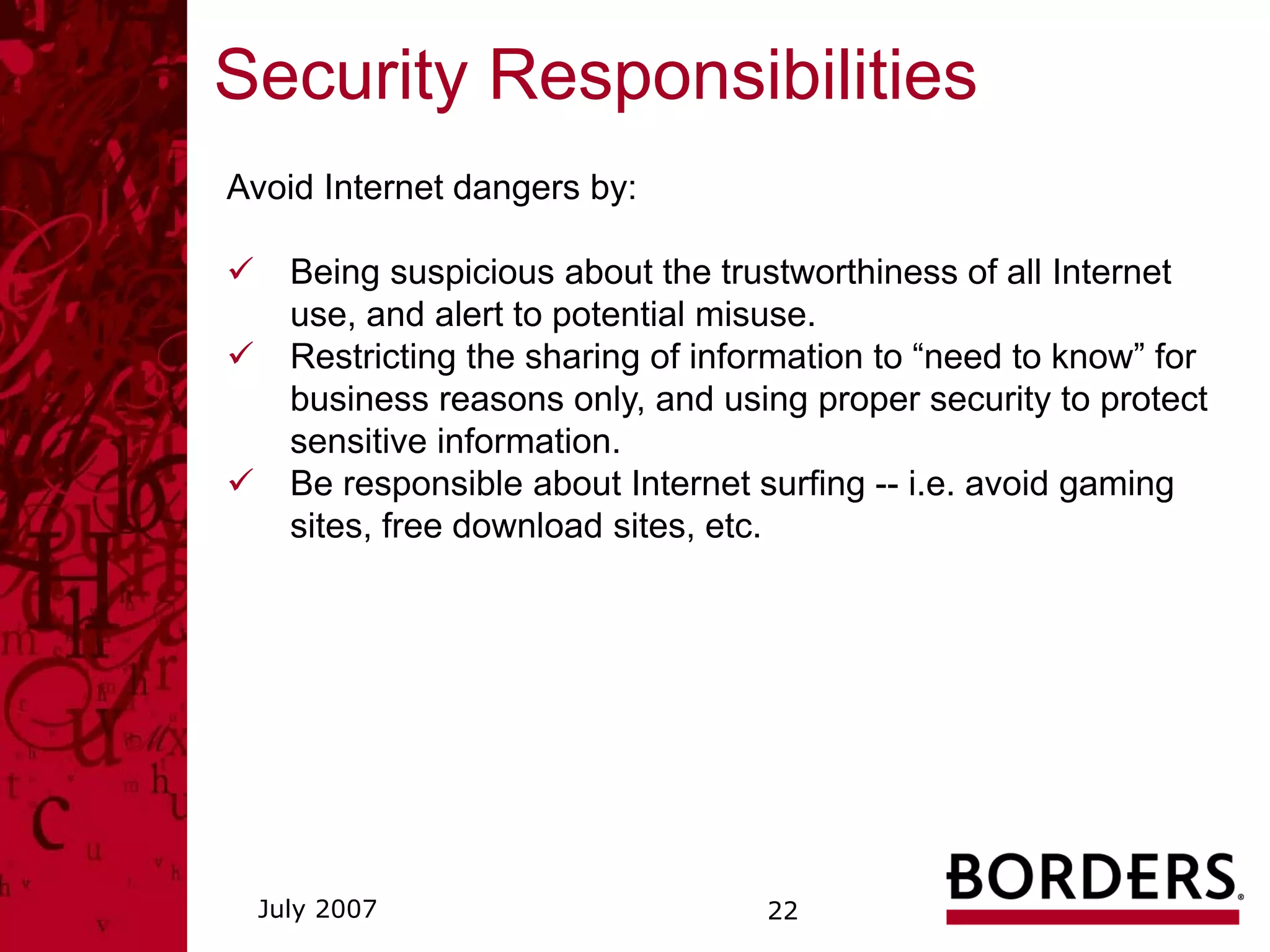 Security Responsibilities

Avoid Internet dangers by:

✓ Being suspicious about the trustworthiness of all Internet use, and alert to potential misuse.
✓ Restricting the sharing of information to “need to know” for business reasons only, and using proper security to protect sensitive information.
✓ Be responsible about Internet surfing -- i.e. avoid gaming sites, free download sites, etc.

July 2007

22

BORDERS®